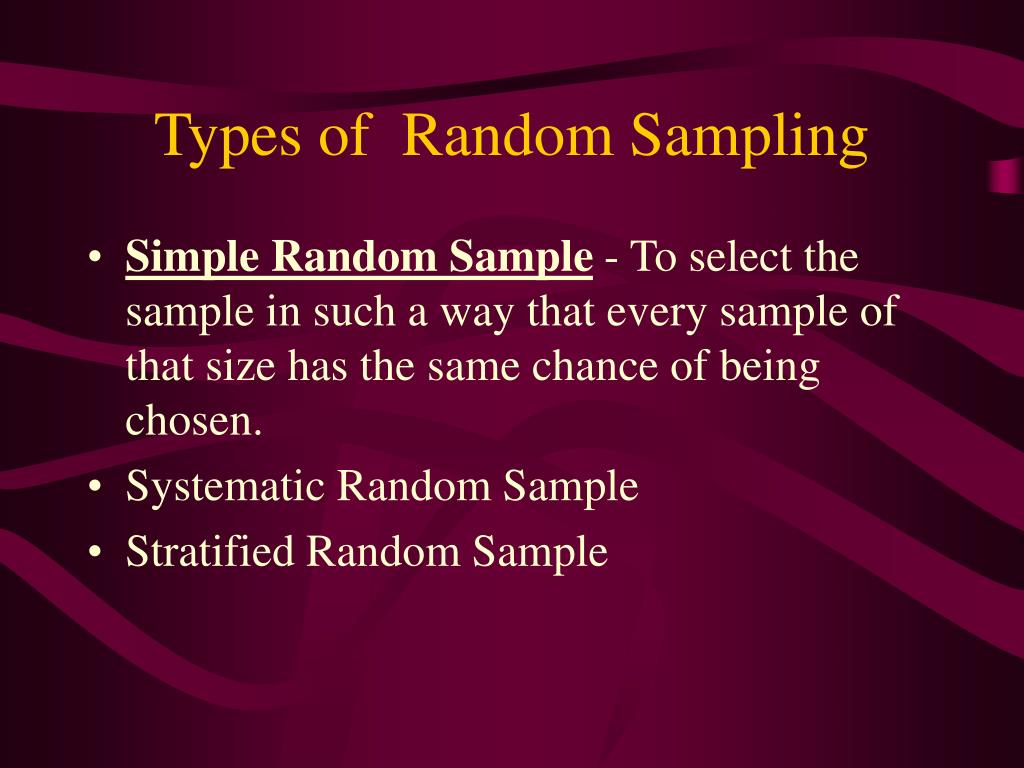 Types of  Random Sampling

• Simple Random Sample - To select the sample in such a way that every sample of that size has the same chance of being chosen.
• Systematic Random Sample
• Stratified Random Sample